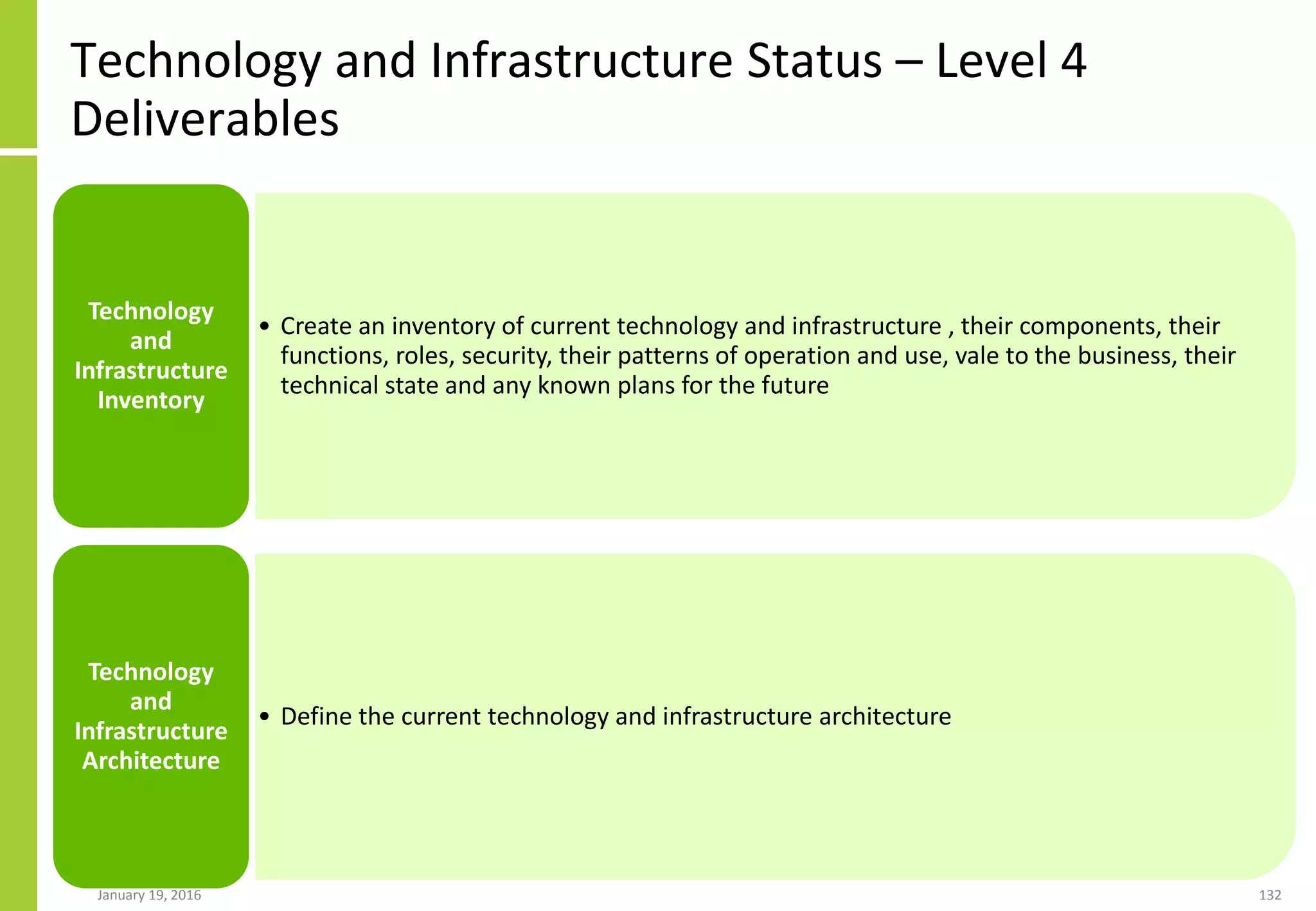 Technology and Infrastructure Status – Level 4 Deliverables

Technology and Infrastructure Inventory

• Create an inventory of current technology and infrastructure , their components, their functions, roles, security, their patterns of operation and use, vale to the business, their technical state and any known plans for the future

Technology and Infrastructure Architecture

• Define the current technology and infrastructure architecture

January 19, 2016

132